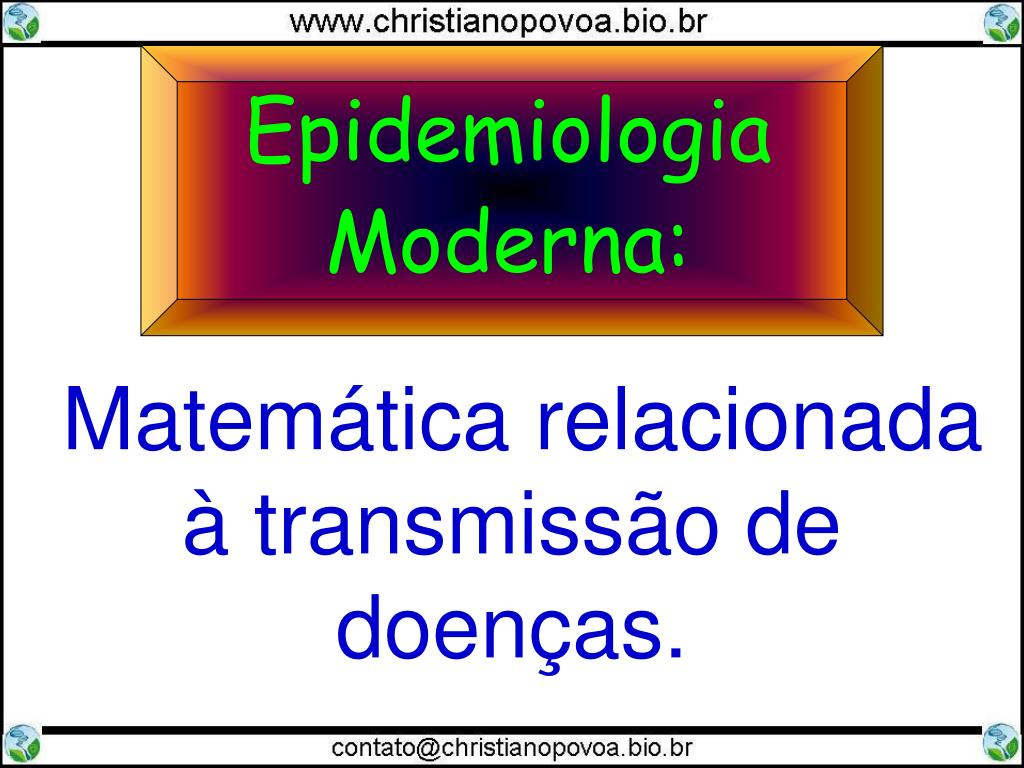 www.christianopovoa.bio.br

Epidemiologia Moderna:

Matemática relacionada à transmissão de doenças.

contato@christianopovoa.bio.br